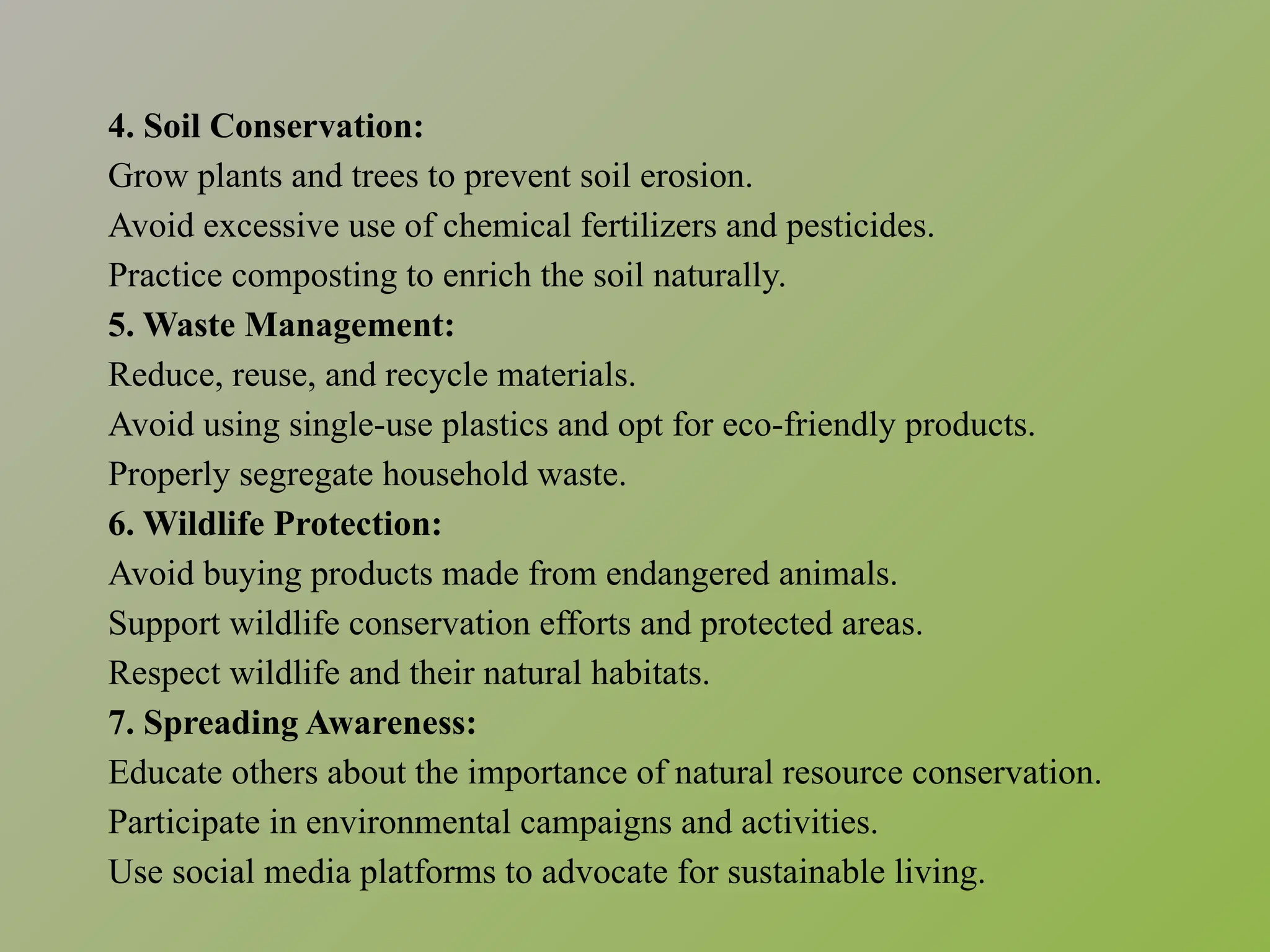 4. Soil Conservation:
Grow plants and trees to prevent soil erosion.
Avoid excessive use of chemical fertilizers and pesticides.
Practice composting to enrich the soil naturally.
5. Waste Management:
Reduce, reuse, and recycle materials.
Avoid using single-use plastics and opt for eco-friendly products.
Properly segregate household waste.
6. Wildlife Protection:
Avoid buying products made from endangered animals.
Support wildlife conservation efforts and protected areas.
Respect wildlife and their natural habitats.
7. Spreading Awareness:
Educate others about the importance of natural resource conservation.
Participate in environmental campaigns and activities.
Use social media platforms to advocate for sustainable living.